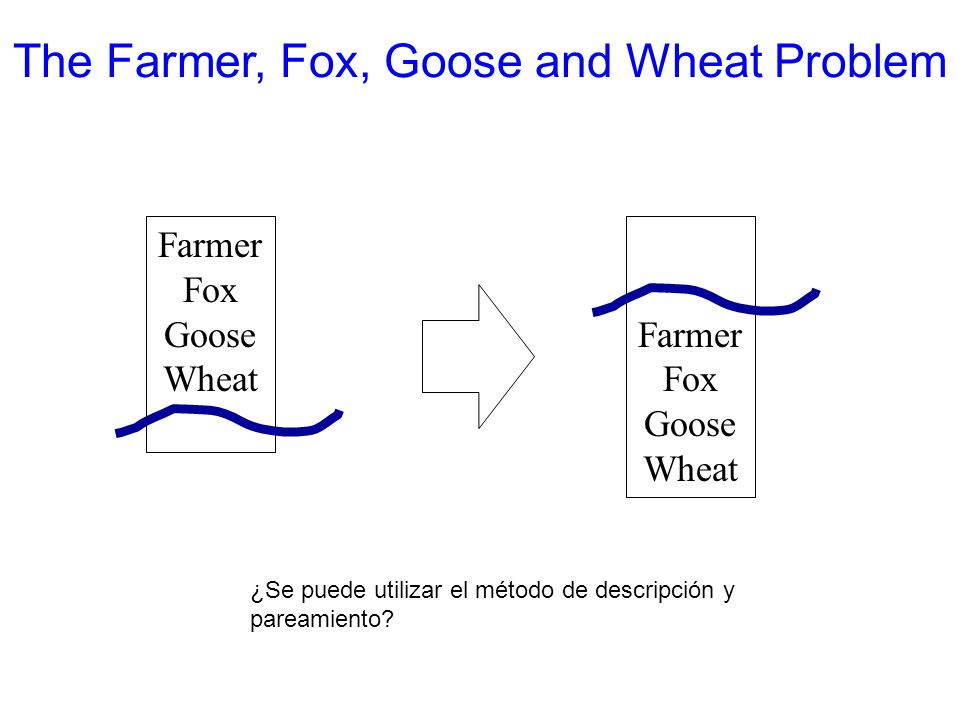 The Farmer, Fox, Goose and Wheat Problem

Farmer
Fox
Goose
Wheat

Farmer
Fox
Goose
Wheat

¿Se puede utilizar el método de descripción y pareamiento?